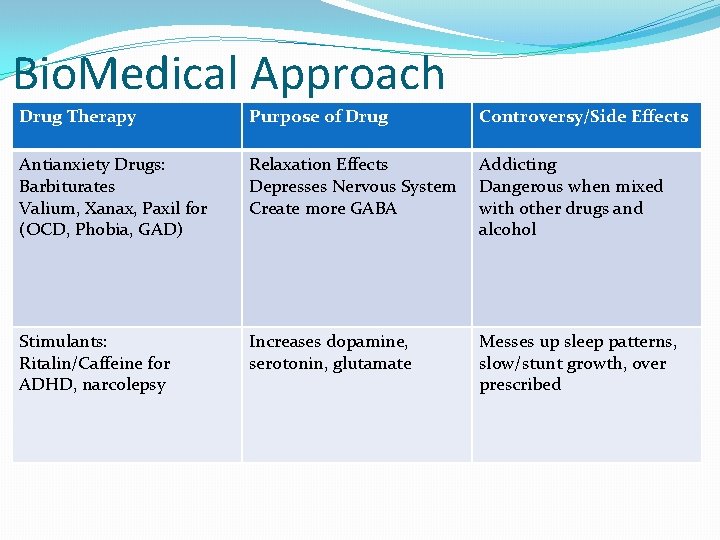 BioMedical Approach

| Drug Therapy | Purpose of Drug | Controversy/Side Effects |
|---|---|---|
| Antianxiety Drugs: Barbiturates Valium, Xanax, Paxil for (OCD, Phobia, GAD) | Relaxation Effects Depresses Nervous System Create more GABA | Addicting Dangerous when mixed with other drugs and alcohol |
| Stimulants: Ritalin/Caffeine for ADHD, narcolepsy | Increases dopamine, serotonin, glutamate | Messes up sleep patterns, slow/stunt growth, over prescribed |